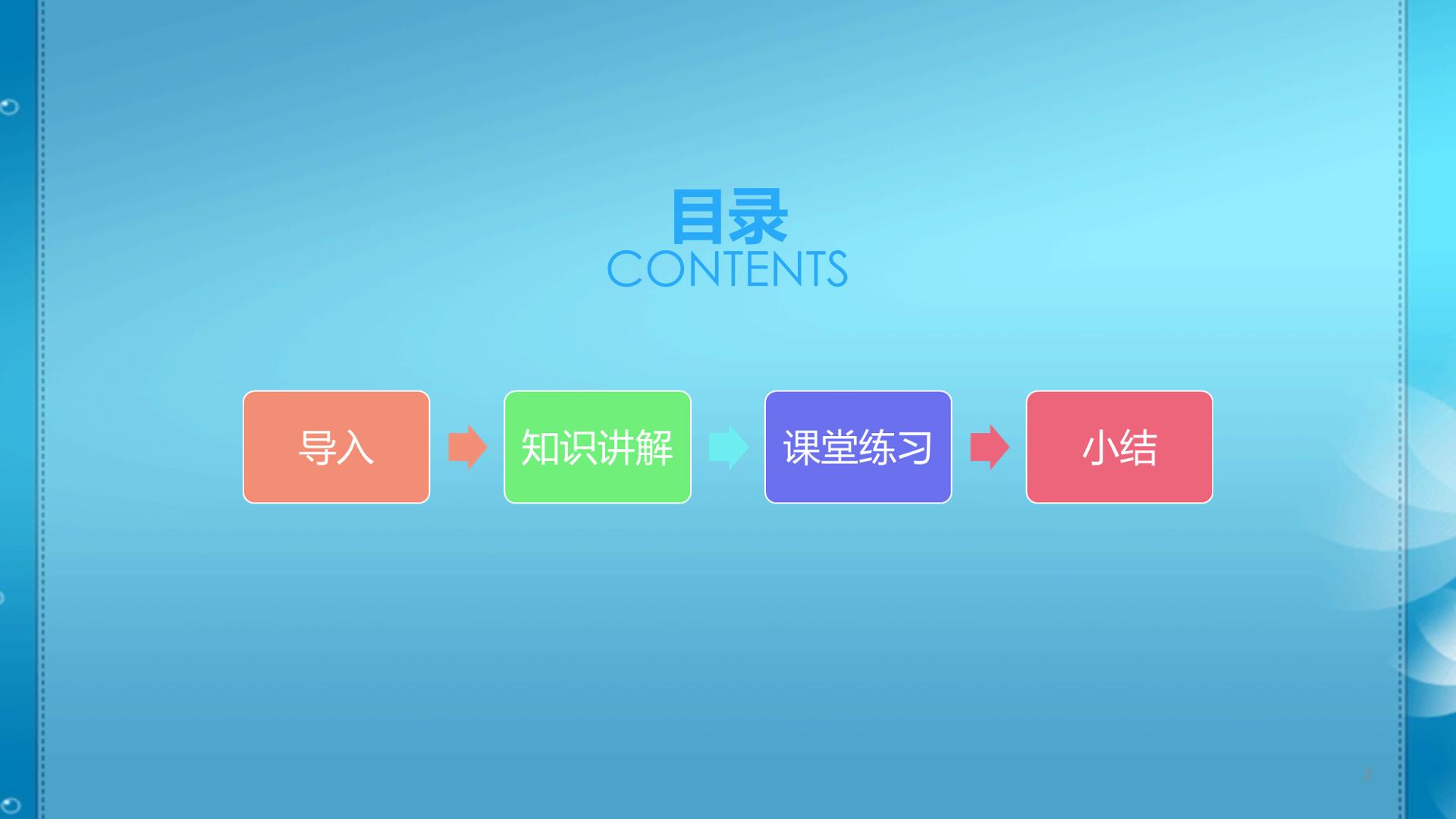 目录
CONTENTS

导入

知识讲解

课堂练习

小结

2